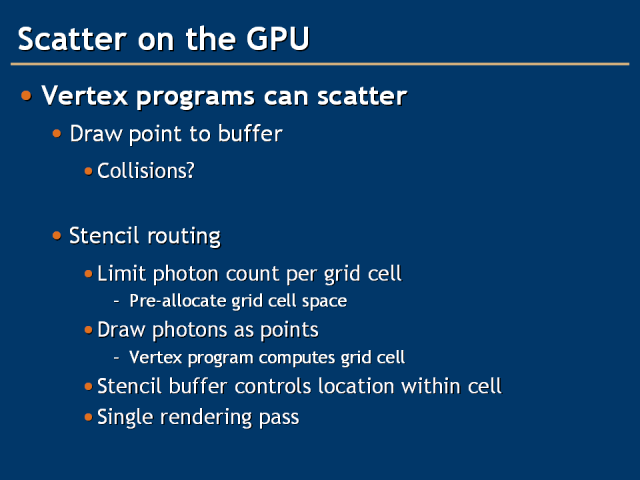 Scatter on the GPU

• Vertex programs can scatter
  • Draw point to buffer
    • Collisions?

  • Stencil routing
    • Limit photon count per grid cell
      - Pre-allocate grid cell space
    • Draw photons as points
      - Vertex program computes grid cell
    • Stencil buffer controls location within cell
    • Single rendering pass